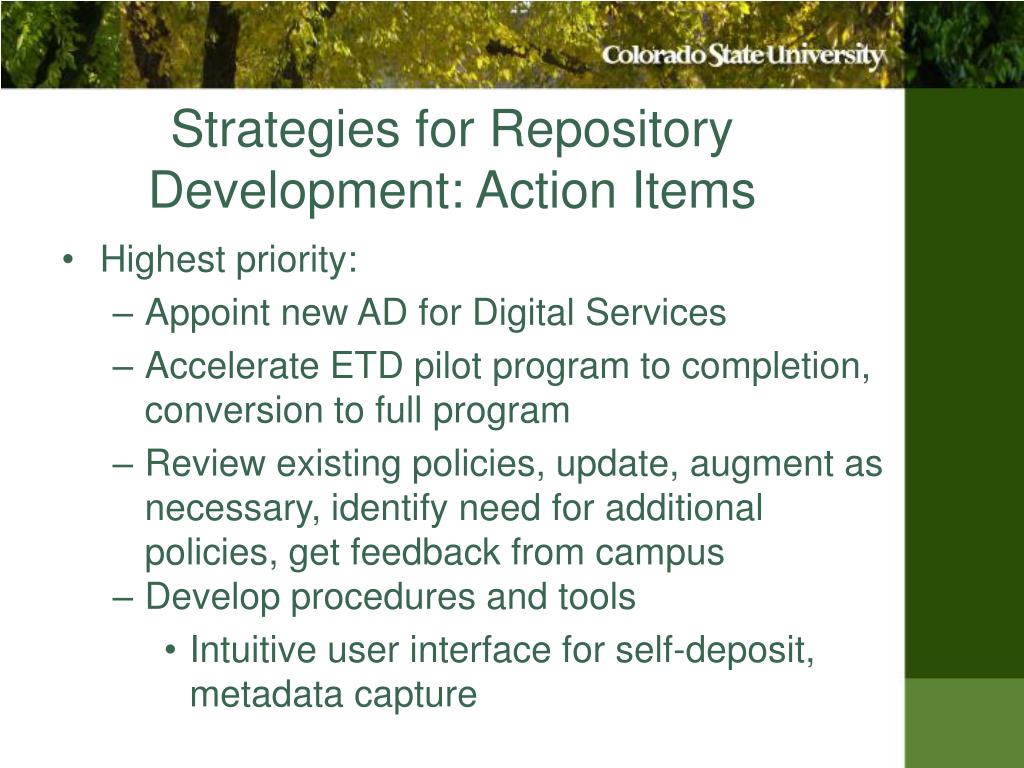 Colorado State University

Strategies for Repository Development: Action Items

• Highest priority:
– Appoint new AD for Digital Services
– Accelerate ETD pilot program to completion, conversion to full program
– Review existing policies, update, augment as necessary, identify need for additional policies, get feedback from campus
– Develop procedures and tools
• Intuitive user interface for self-deposit, metadata capture